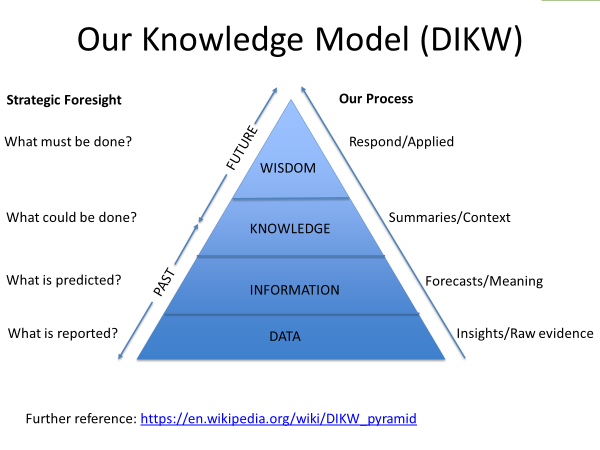 Our Knowledge Model (DIKW)

Strategic Foresight

What must be done?

What could be done?

What is predicted?

What is reported?

FUTURE

PAST

WISDOM

KNOWLEDGE

INFORMATION

DATA

Our Process

Respond/Applied

Summaries/Context

Forecasts/Meaning

Insights/Raw evidence

Further reference: https://en.wikipedia.org/wiki/DIKW_pyramid